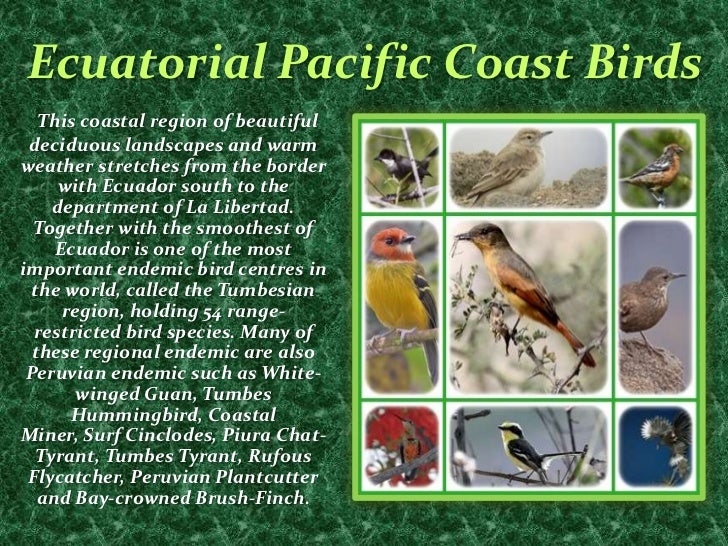 Ecuatorial Pacific Coast Birds

This coastal region of beautiful deciduous landscapes and warm weather stretches from the border with Ecuador south to the department of La Libertad. Together with the smoothest of Ecuador is one of the most important endemic bird centres in the world, called the Tumbesian region, holding 54 range-restricted bird species. Many of these regional endemic are also Peruvian endemic such as White-winged Guan, Tumbes Hummingbird, Coastal Miner, Surf Cinclodes, Piura Chat-Tyrant, Tumbes Tyrant, Rufous Flycatcher, Peruvian Plantcutter and Bay-crowned Brush-Finch.